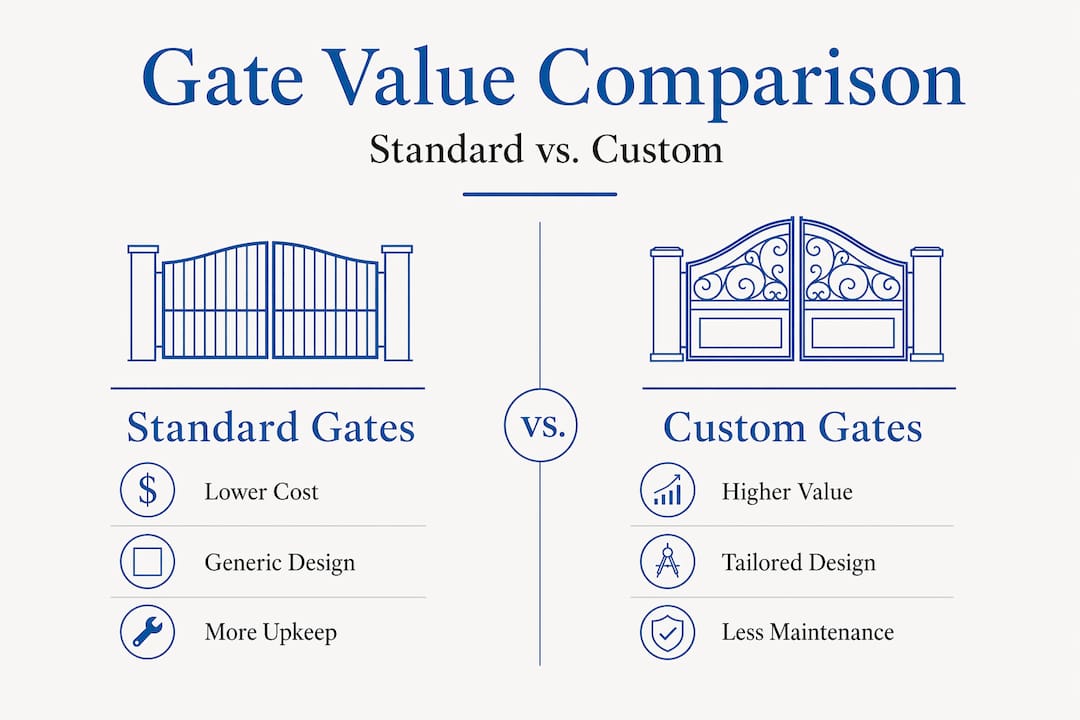 Gate Value Comparison

Standard vs. Custom

Standard Gates

$ Lower Cost

Generic Design

More Upkeep

vs.

Custom Gates

Higher Value

Tailored Design

Less Maintenance